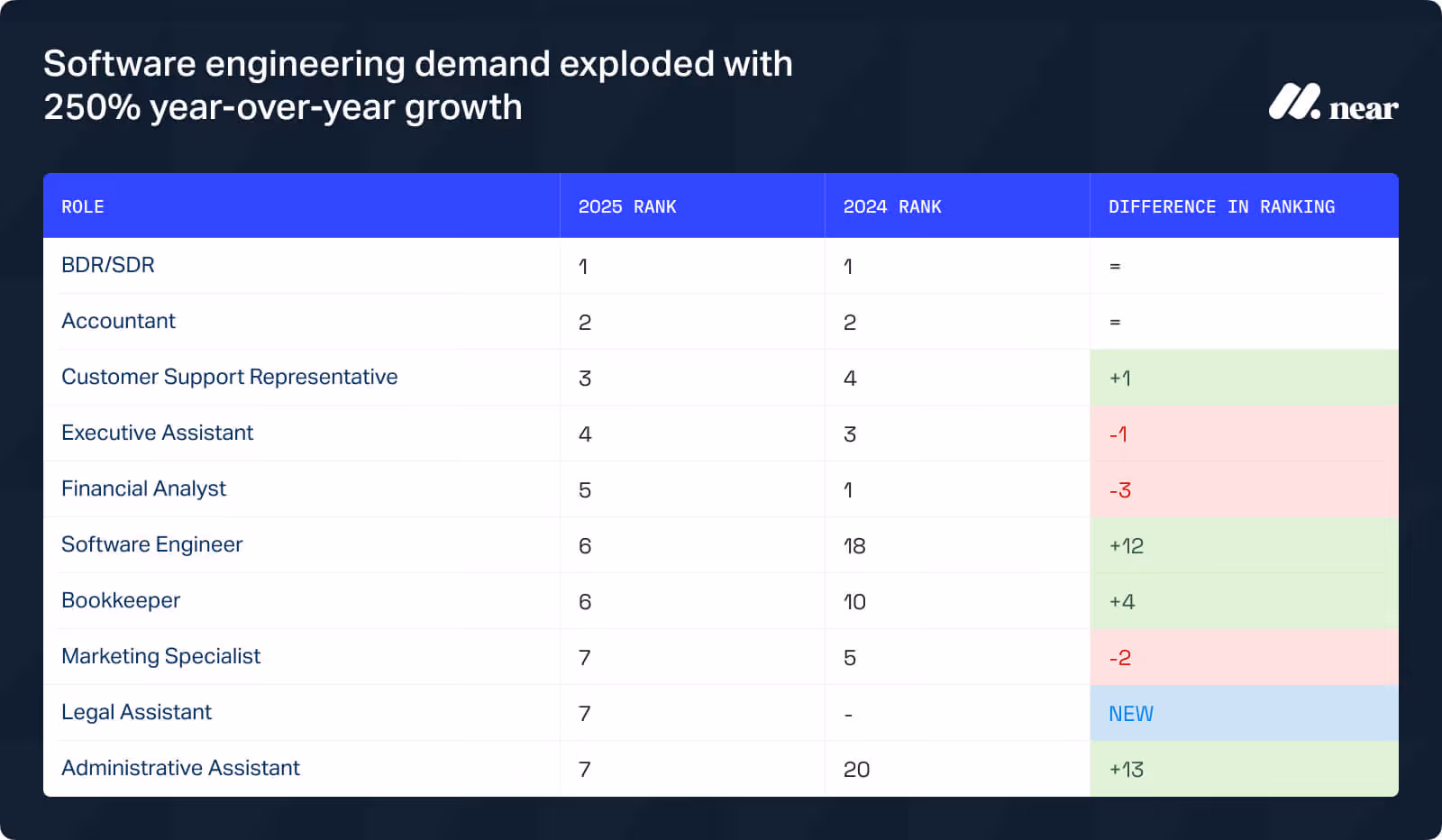 Software engineering demand exploded with 250% year-over-year growth

near

| ROLE | 2025 RANK | 2024 RANK | DIFFERENCE IN RANKING |
|---|---|---|---|
| BDR/SDR | 1 | 1 | = |
| Accountant | 2 | 2 | = |
| Customer Support Representative | 3 | 4 | +1 |
| Executive Assistant | 4 | 3 | -1 |
| Financial Analyst | 5 | 1 | -3 |
| Software Engineer | 6 | 18 | +12 |
| Bookkeeper | 6 | 10 | +4 |
| Marketing Specialist | 7 | 5 | -2 |
| Legal Assistant | 7 | - | NEW |
| Administrative Assistant | 7 | 20 | +13 |